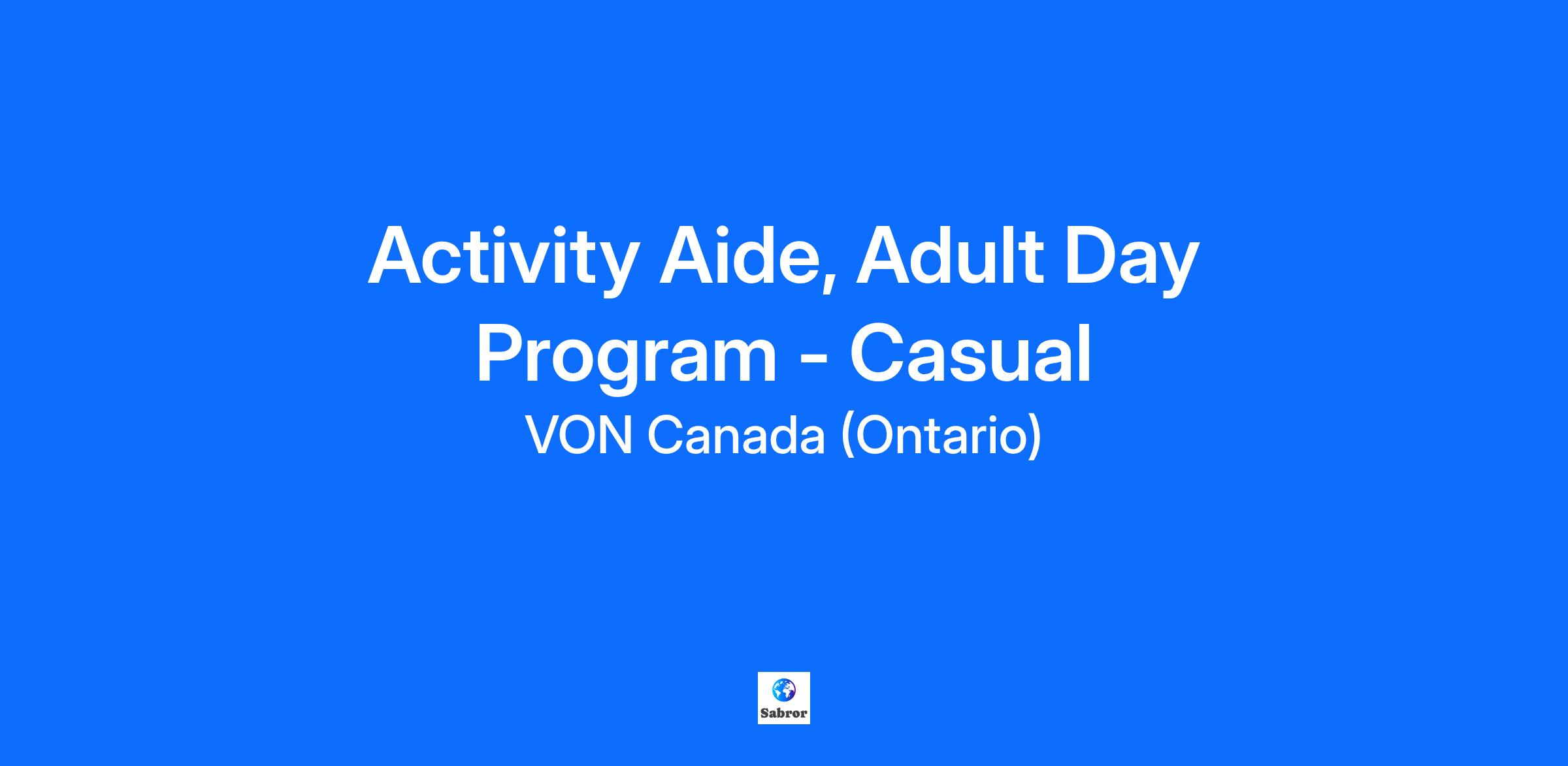 Activity Aide, Adult Day Program - Casual

VON Canada (Ontario)

Sabror